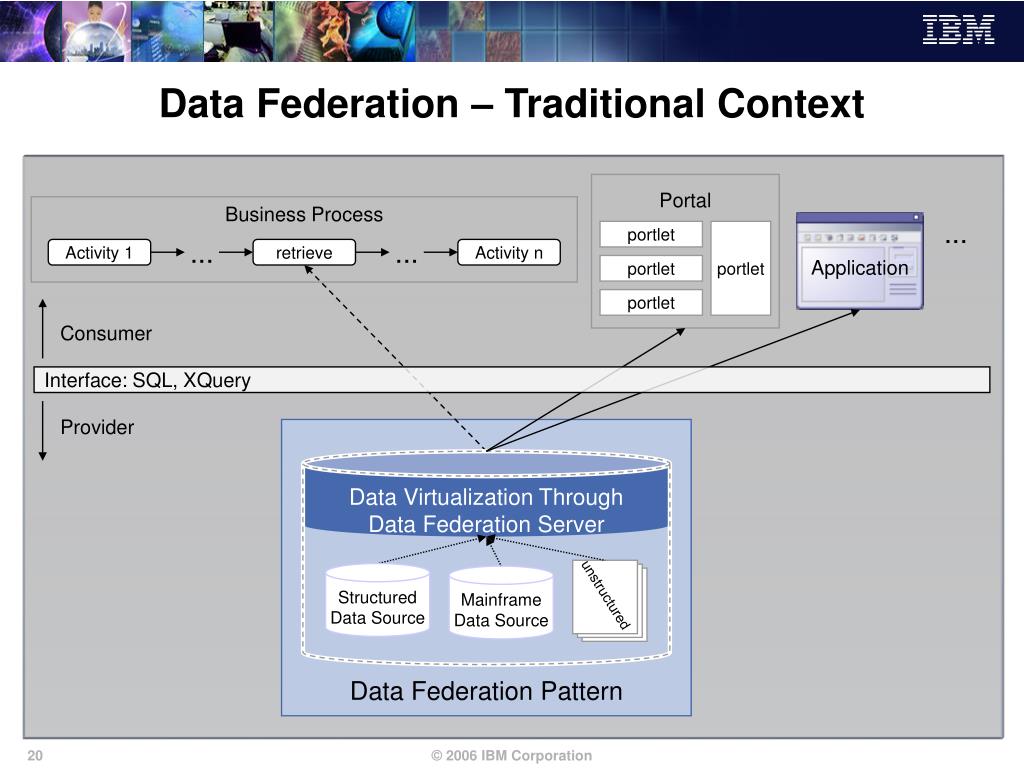 IBM

Data Federation – Traditional Context

Business Process

Activity 1 … retrieve … Activity n

Portal

portlet

portlet

portlet

portlet

Application

…

Consumer

Interface: SQL, XQuery

Provider

Data Virtualization Through Data Federation Server

Structured Data Source

Mainframe Data Source

unstructured

Data Federation Pattern

20

© 2006 IBM Corporation